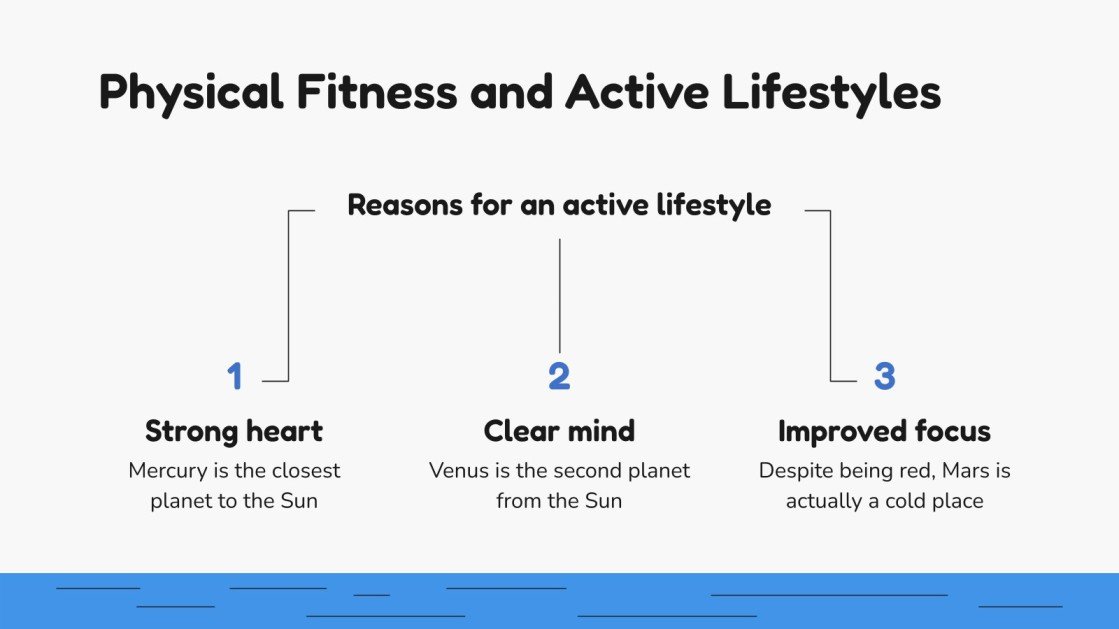 Physical Fitness and Active Lifestyles

Reasons for an active lifestyle

1

Strong heart

Mercury is the closest planet to the Sun

2

Clear mind

Venus is the second planet from the Sun

3

Improved focus

Despite being red, Mars is actually a cold place